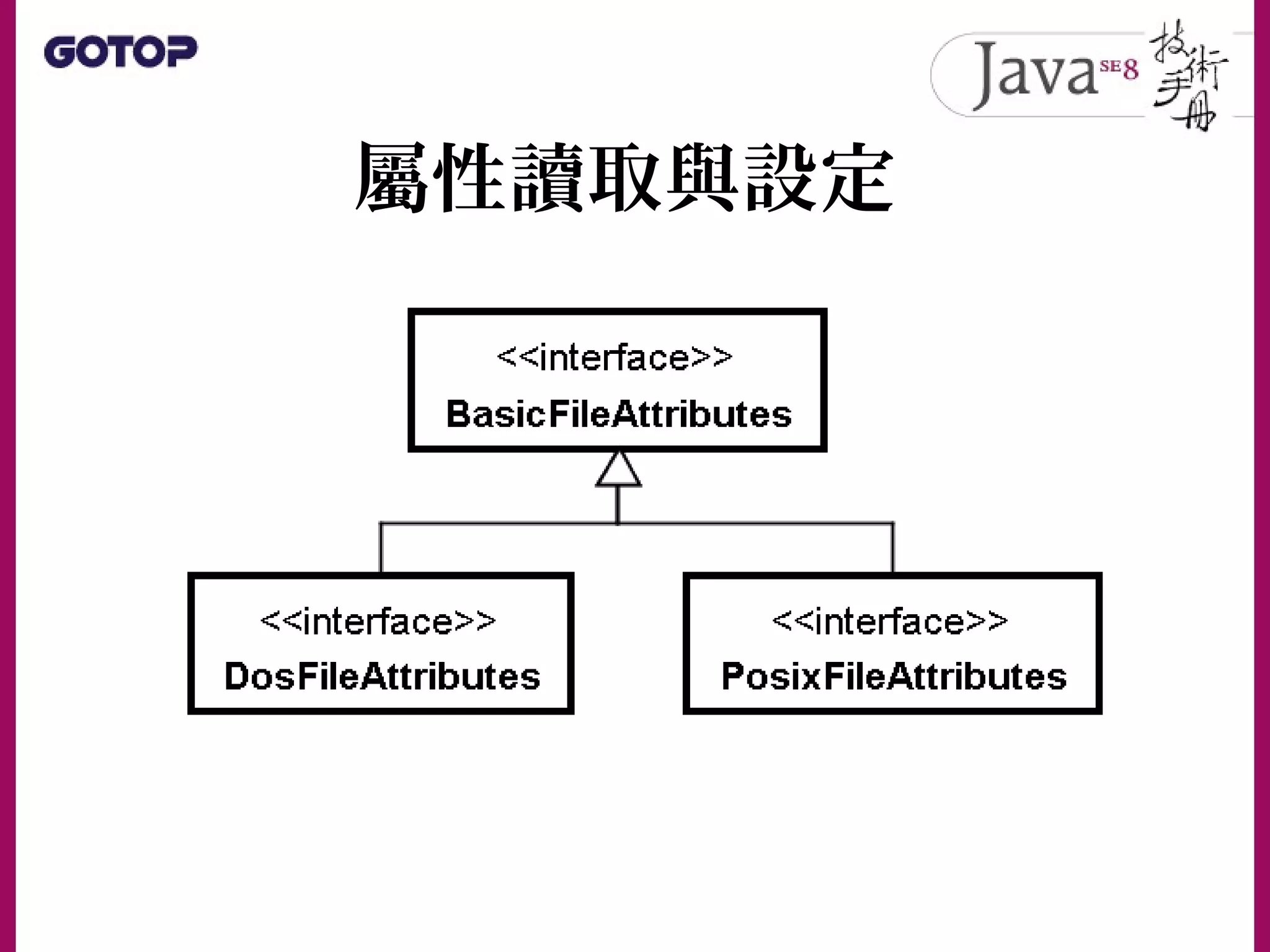 GOTOP

Java SE 8 技術手冊

屬性讀取與設定

<<interface>>
BasicFileAttributes

<<interface>>
DosFileAttributes

<<interface>>
PosixFileAttributes